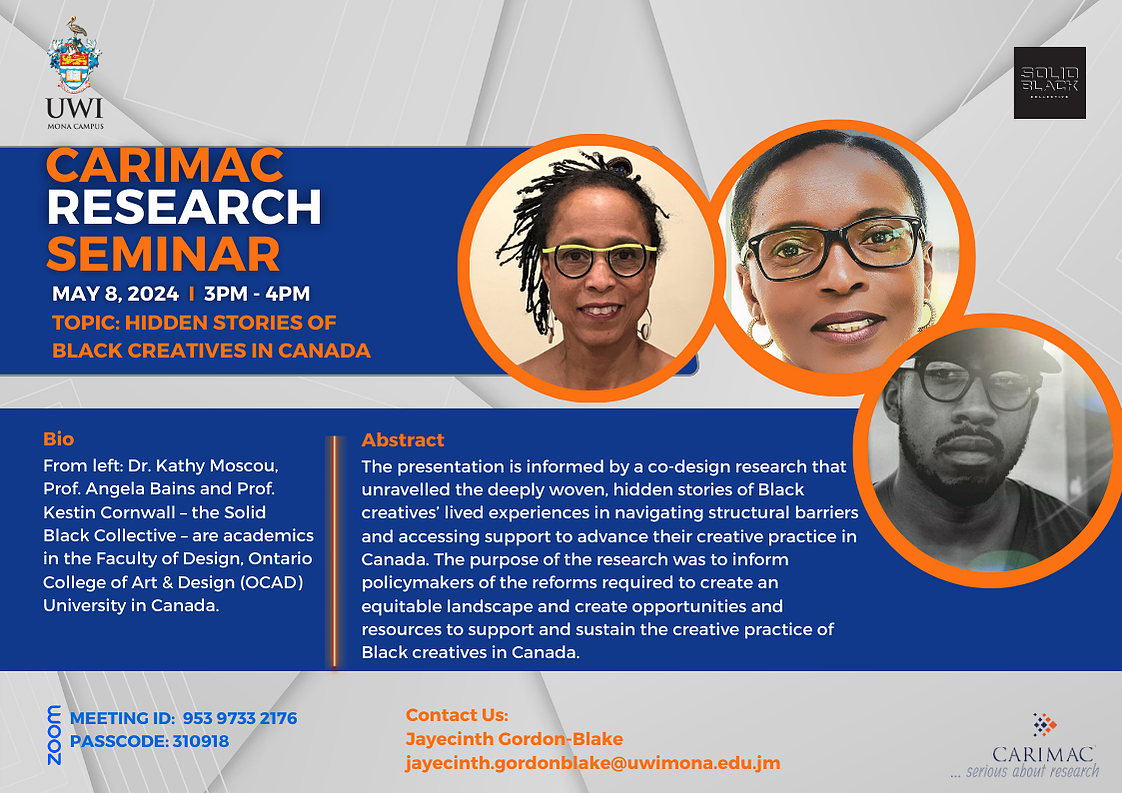 UWI
MONA CAMPUS

SOLID BLACK COLLECTIVE

CARIMAC
RESEARCH
SEMINAR

MAY 8, 2024 | 3PM - 4PM

TOPIC: HIDDEN STORIES OF BLACK CREATIVES IN CANADA

Bio
From left: Dr. Kathy Moscou, Prof. Angela Bains and Prof. Kestin Cornwall – the Solid Black Collective – are academics in the Faculty of Design, Ontario College of Art & Design (OCAD) University in Canada.

Abstract
The presentation is informed by a co-design research that unravelled the deeply woven, hidden stories of Black creatives' lived experiences in navigating structural barriers and accessing support to advance their creative practice in Canada. The purpose of the research was to inform policymakers of the reforms required to create an equitable landscape and create opportunities and resources to support and sustain the creative practice of Black creatives in Canada.

zoom
MEETING ID: 953 9733 2176
PASSCODE: 310918

Contact Us:
Jayecinth Gordon-Blake
jayecinth.gordonblake@uwimona.edu.jm

CARIMAC
... serious about research